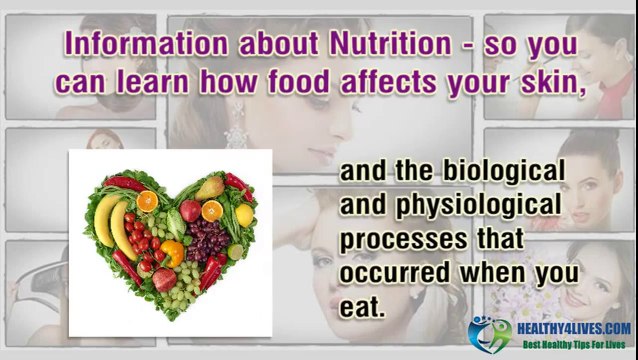 Information about Nutrition - so you can learn how food affects your skin,

and the biological and physiological processes that occurred when you eat.

HEALTHY4LIVES.COM
Best Healthy Tips For Lives